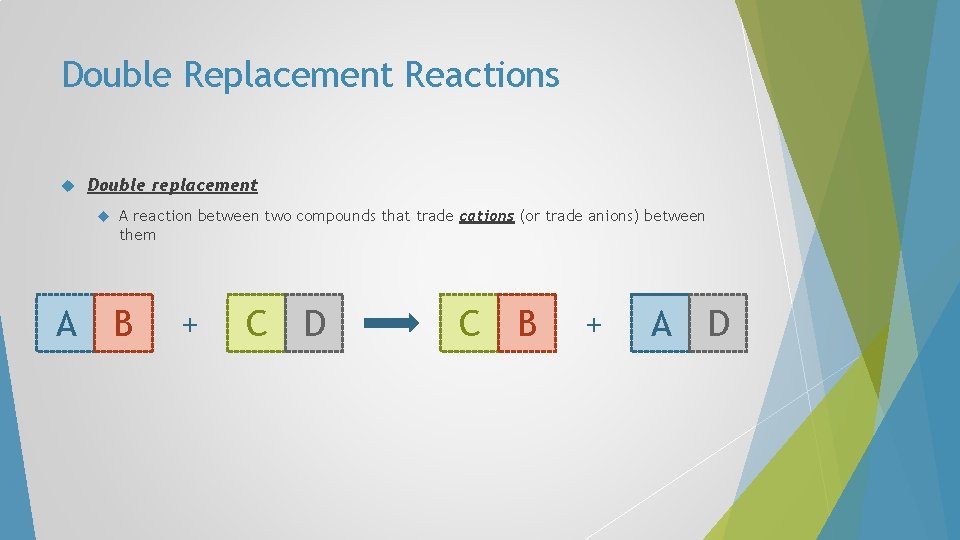 Double Replacement Reactions

Double replacement

A reaction between two compounds that trade cations (or trade anions) between them

A B + C D → C B + A D